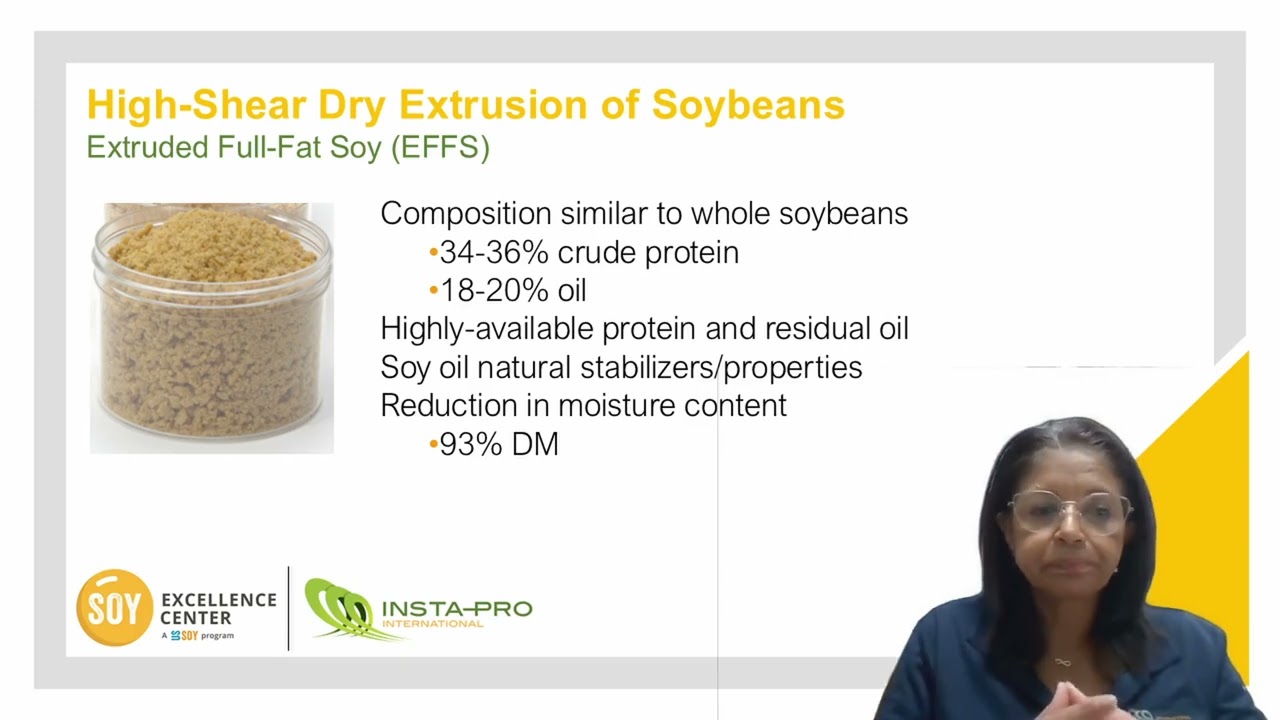 High-Shear Dry Extrusion of Soybeans
Extruded Full-Fat Soy (EFFS)

Composition similar to whole soybeans
•34-36% crude protein
•18-20% oil
Highly-available protein and residual oil
Soy oil natural stabilizers/properties
Reduction in moisture content
•93% DM

SOY EXCELLENCE CENTER
A US SOY program

INSTA-PRO INTERNATIONAL